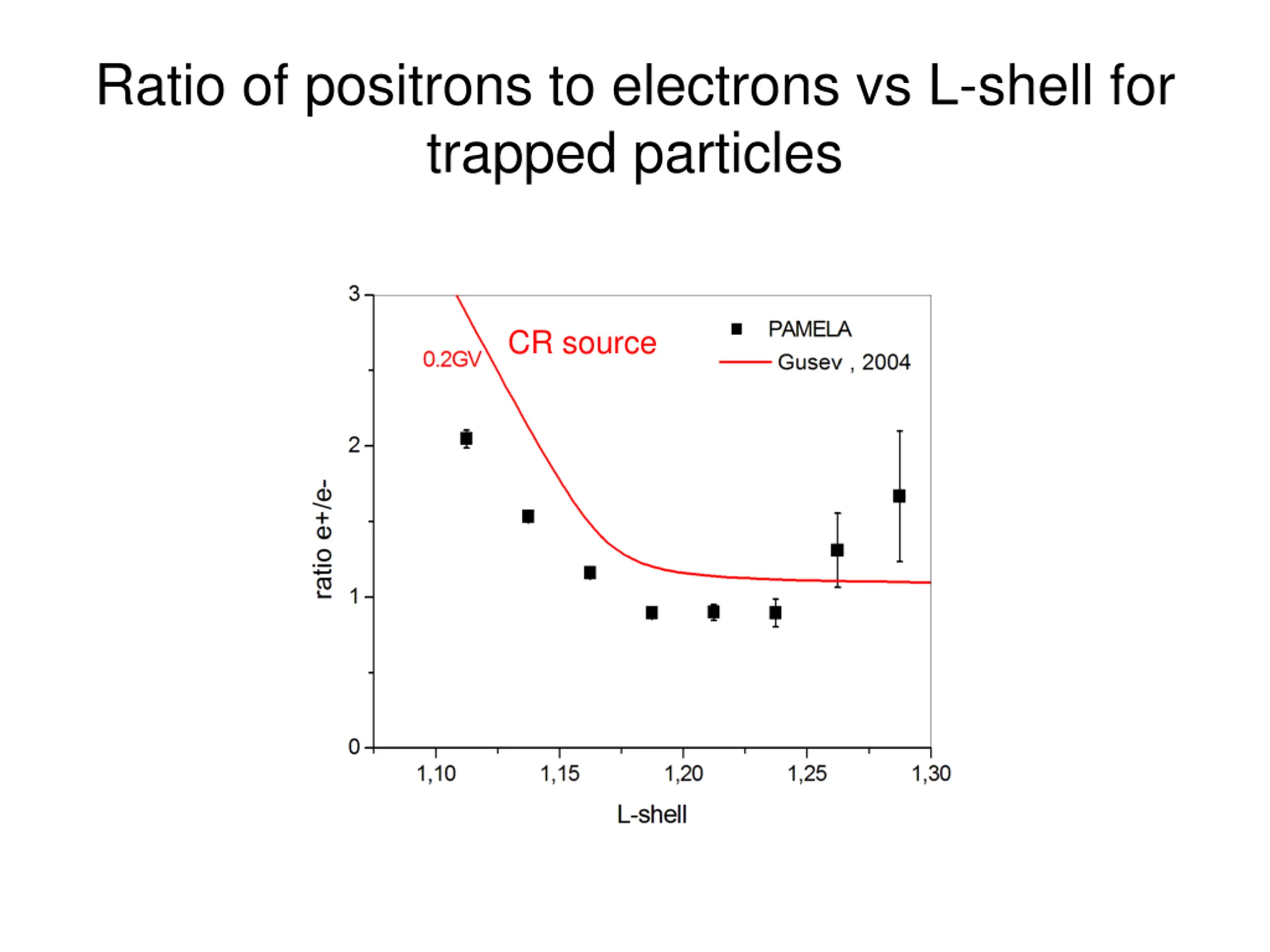 Ratio of positrons to electrons vs L-shell for trapped particles

3
2
1
0
ratio e+/e-
0.2GV
CR source
PAMELA
Gusev , 2004
1,10
1,15
1,20
1,25
1,30
L-shell